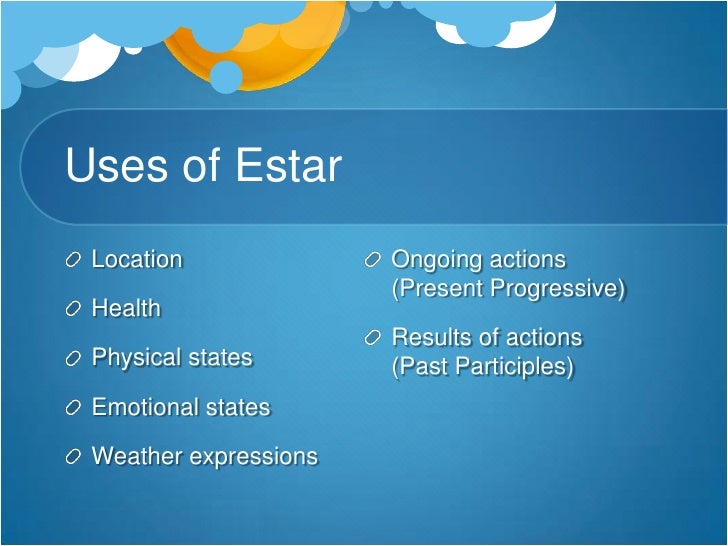 Uses of Estar

Location

Health

Physical states

Emotional states

Weather expressions

Ongoing actions (Present Progressive)

Results of actions (Past Participles)